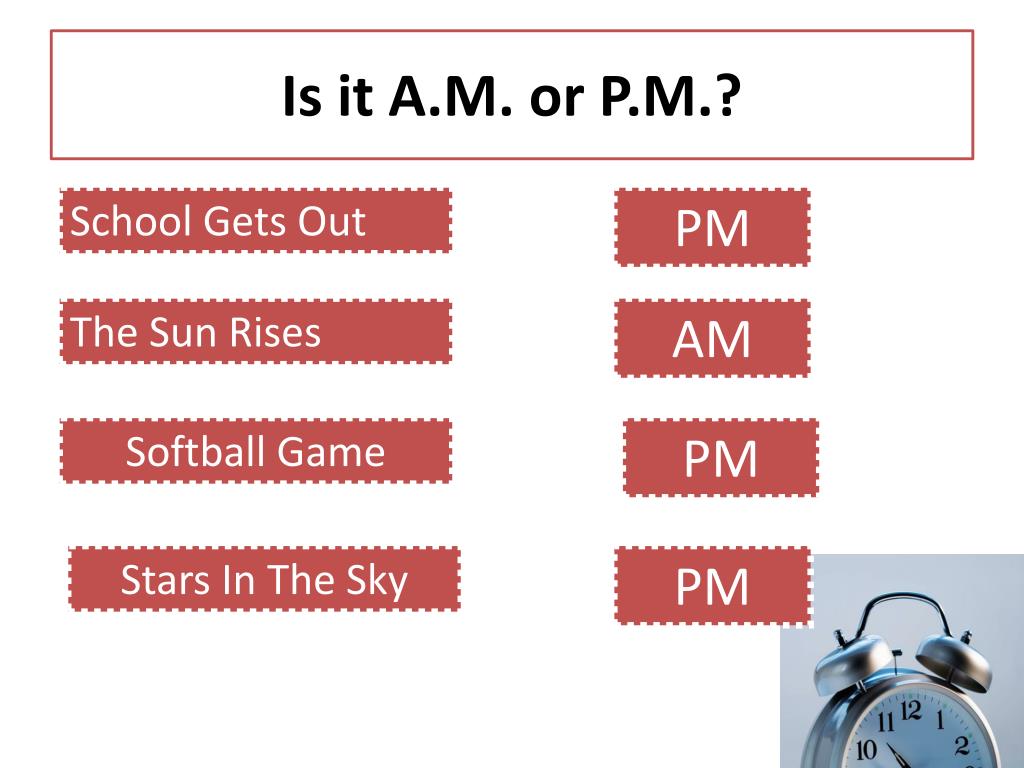 Is it A.M. or P.M.?

School Gets Out

PM

The Sun Rises

AM

Softball Game

PM

Stars In The Sky

PM

11 12 1
10 2